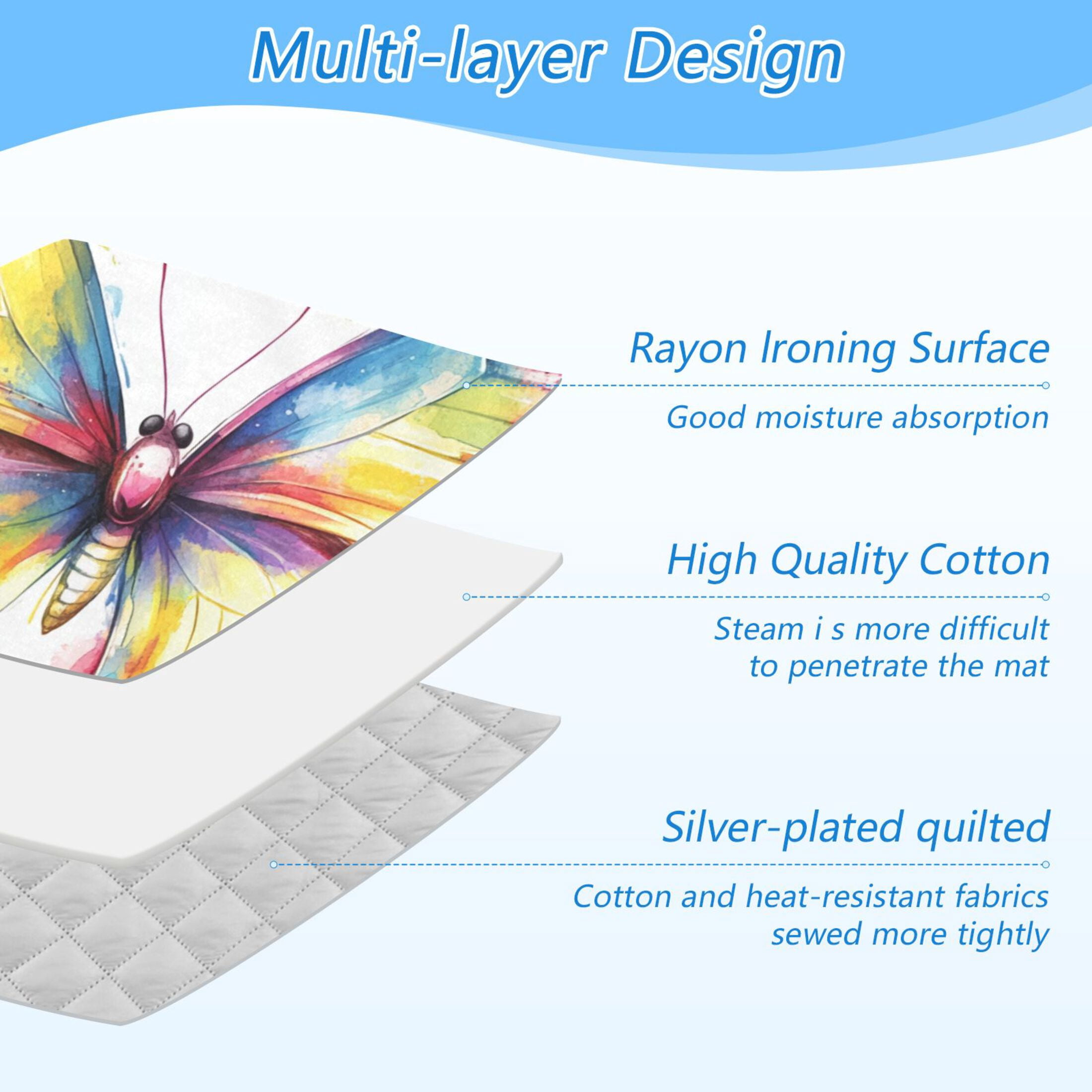 Multi-layer Design

Rayon Ironing Surface

Good moisture absorption

High Quality Cotton

Steam i s more difficult to penetrate the mat

Silver-plated quilted

Cotton and heat-resistant fabrics sewed more tightly